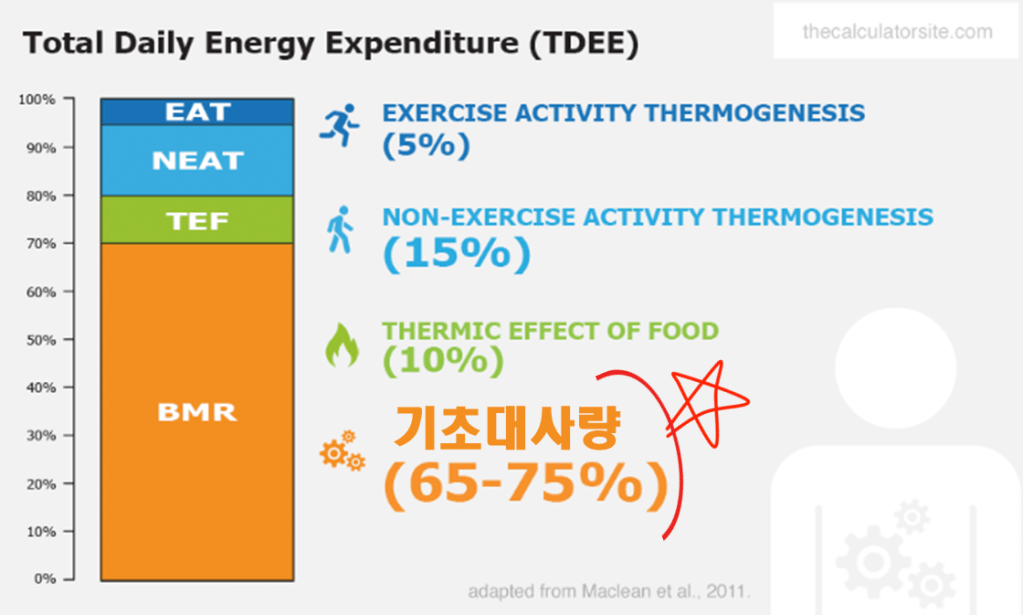 Total Daily Energy Expenditure (TDEE)

thecalculatorsite.com

100%
90%
80%
70%
60%
50%
40%
30%
20%
10%
0%

EAT
NEAT
TEF
BMR

EXERCISE ACTIVITY THERMOGENESIS (5%)

NON-EXERCISE ACTIVITY THERMOGENESIS (15%)

THERMIC EFFECT OF FOOD (10%)

기초대사량 (65-75%)

adapted from Maclean et al., 2011.